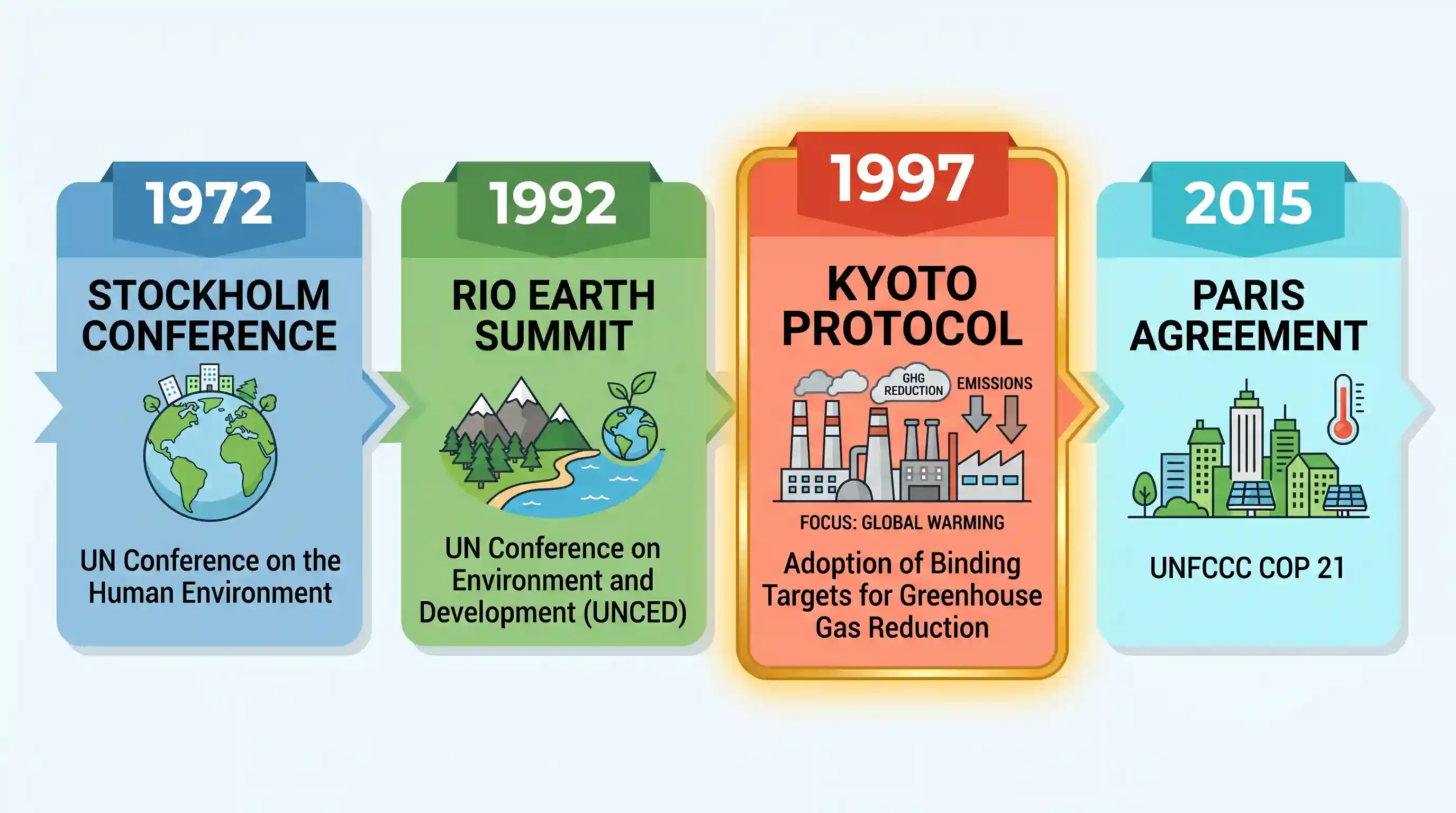 1972

STOCKHOLM CONFERENCE

UN Conference on the Human Environment

1992

RIO EARTH SUMMIT

UN Conference on Environment and Development (UNCED)

1997

KYOTO PROTOCOL

GHG REDUCTION

EMISSIONS

FOCUS: GLOBAL WARMING

Adoption of Binding Targets for Greenhouse Gas Reduction

2015

PARIS AGREEMENT

UNFCCC COP 21